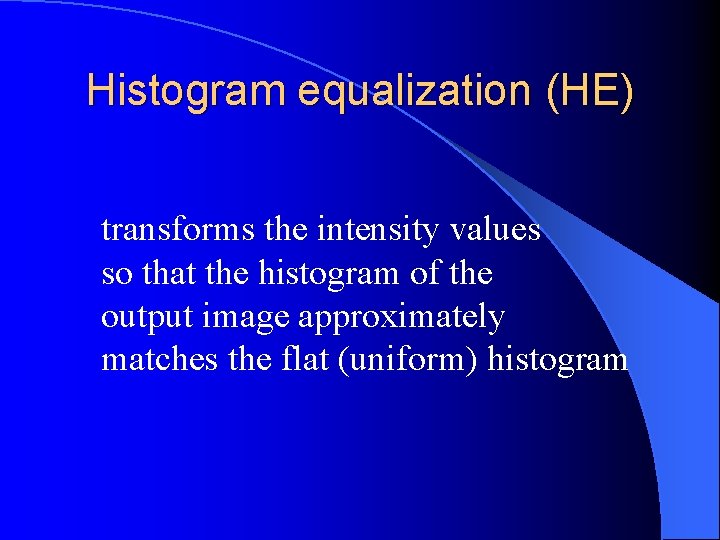 Histogram equalization (HE)

transforms the intensity values so that the histogram of the output image approximately matches the flat (uniform) histogram